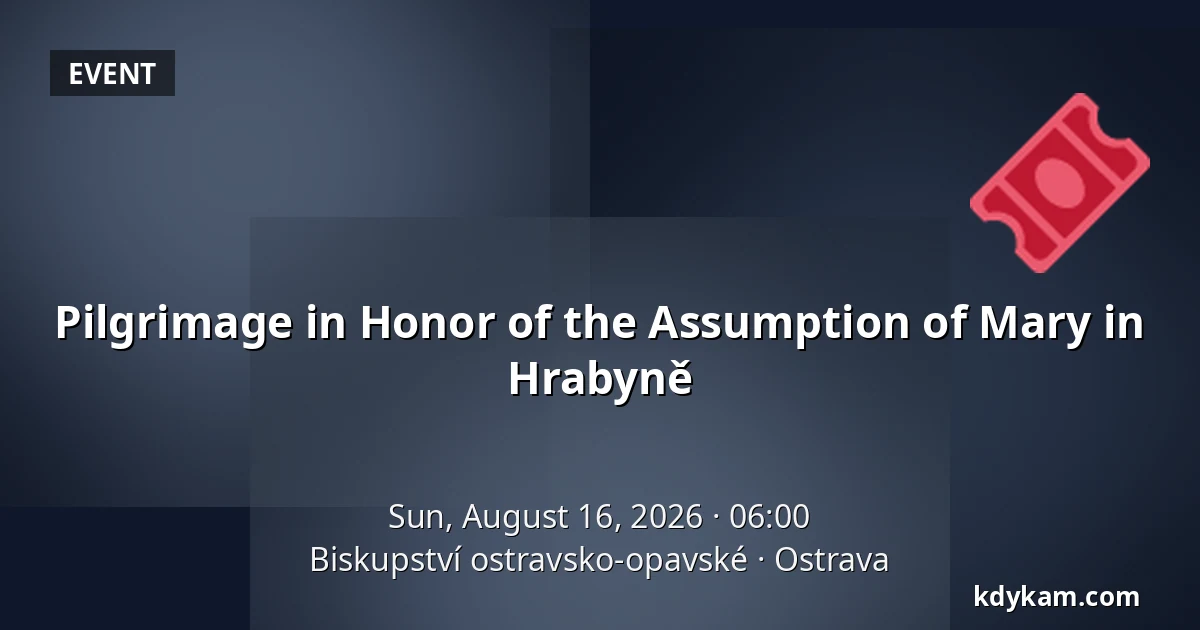 EVENT

Pilgrimage in Honor of the Assumption of Mary in Hrabyně

Sun, August 16, 2026 · 06:00
Biskupství ostravsko-opavské · Ostrava

kdykam.com